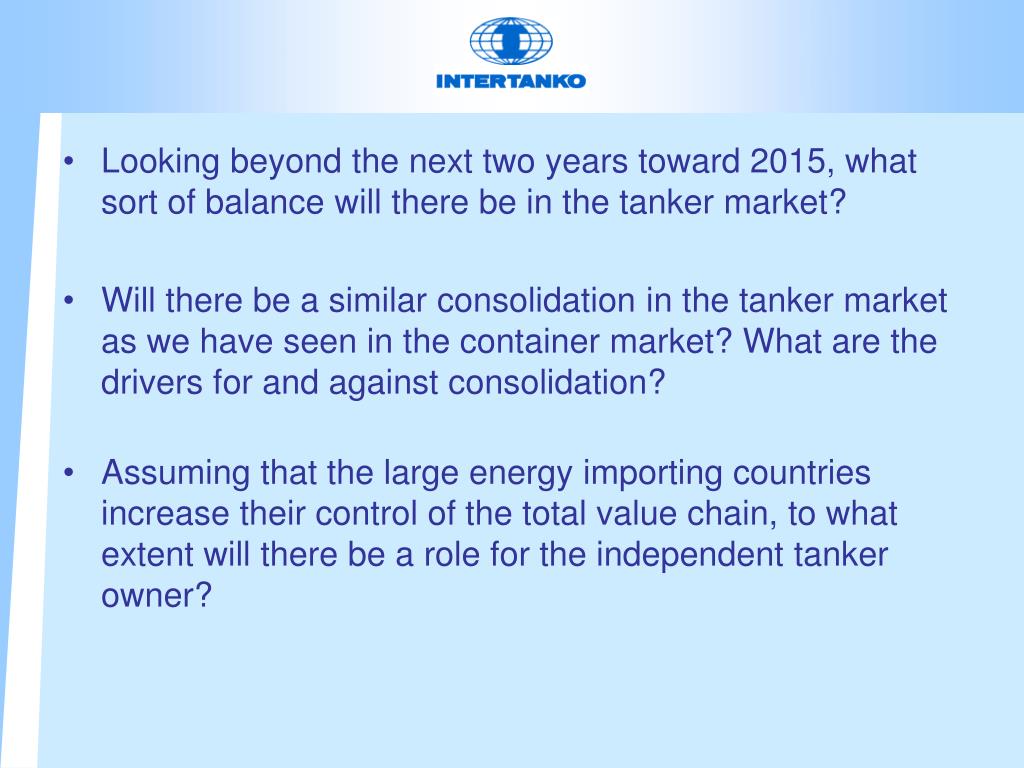 INTERTANKO

• Looking beyond the next two years toward 2015, what sort of balance will there be in the tanker market?

• Will there be a similar consolidation in the tanker market as we have seen in the container market? What are the drivers for and against consolidation?

• Assuming that the large energy importing countries increase their control of the total value chain, to what extent will there be a role for the independent tanker owner?